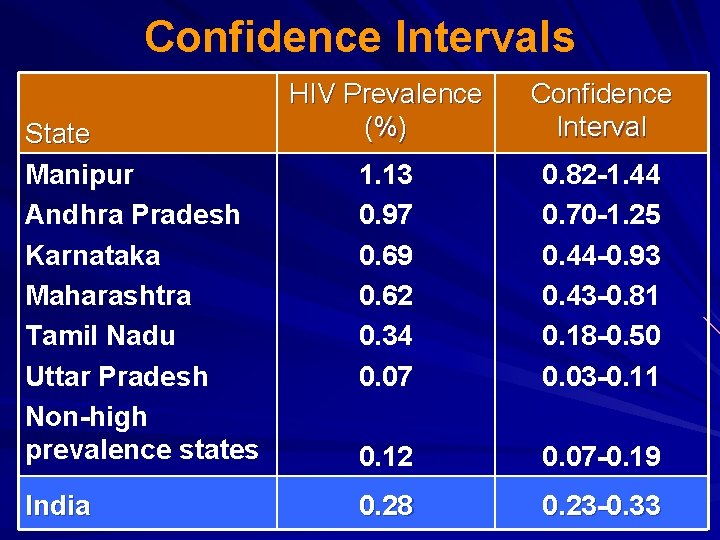 Confidence Intervals

| State | HIV Prevalence (%) | Confidence Interval |
|---|---|---|
| Manipur | 1.13 | 0.82-1.44 |
| Andhra Pradesh | 0.97 | 0.70-1.25 |
| Karnataka | 0.69 | 0.44-0.93 |
| Maharashtra | 0.62 | 0.43-0.81 |
| Tamil Nadu | 0.34 | 0.18-0.50 |
| Uttar Pradesh | 0.07 | 0.03-0.11 |
| Non-high prevalence states | 0.12 | 0.07-0.19 |
| India | 0.28 | 0.23-0.33 |